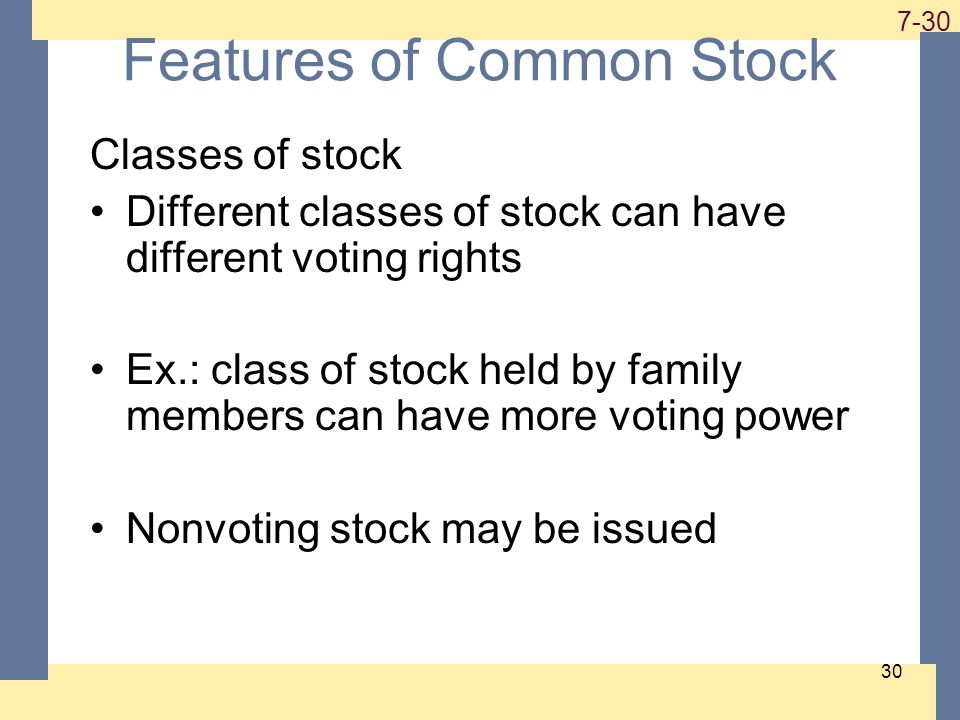 7-30

Features of Common Stock

Classes of stock

• Different classes of stock can have different voting rights

• Ex.: class of stock held by family members can have more voting power

• Nonvoting stock may be issued

30